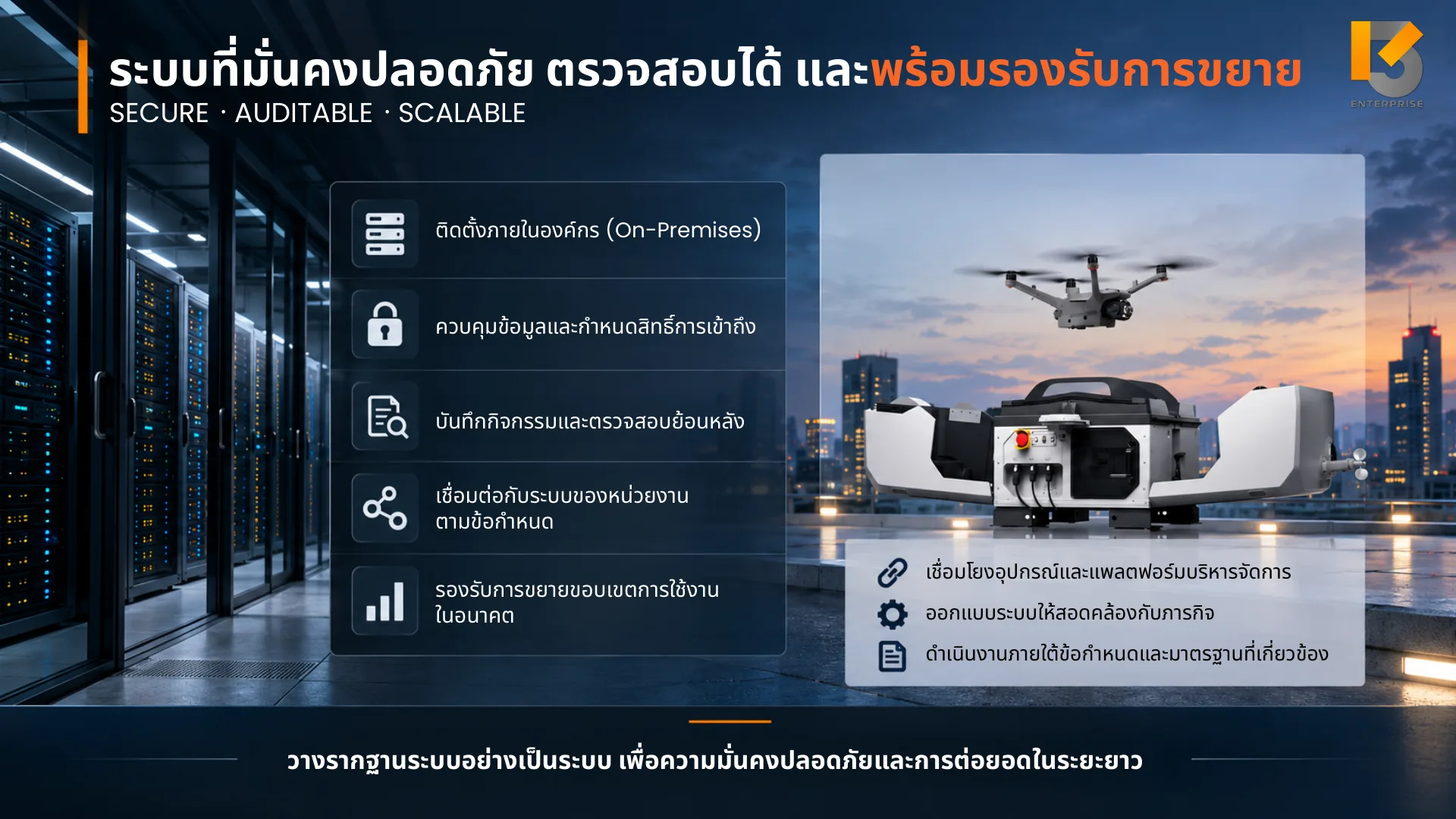 ระบบที่มั่นคงปลอดภัย ตรวจสอบได้ และพร้อมรองรับการขยาย
SECURE · AUDITABLE · SCALABLE

ENTERPRISE

ติดตั้งภายในองค์กร (On-Premises)

ควบคุมข้อมูลและกำหนดสิทธิ์การเข้าถึง

บันทึกกิจกรรมและตรวจสอบย้อนหลัง

เชื่อมต่อกับระบบของหน่วยงานตามข้อกำหนด

รองรับการขยายขอบเขตการใช้งานในอนาคต

เชื่อมโยงอุปกรณ์และแพลตฟอร์มบริหารจัดการ

ออกแบบระบบให้สอดคล้องกับภารกิจ

ดำเนินงานภายใต้ข้อกำหนดและมาตรฐานที่เกี่ยวข้อง

วางรากฐานระบบอย่างเป็นระบบ เพื่อความมั่นคงปลอดภัยและการต่อยอดในระยะยาว